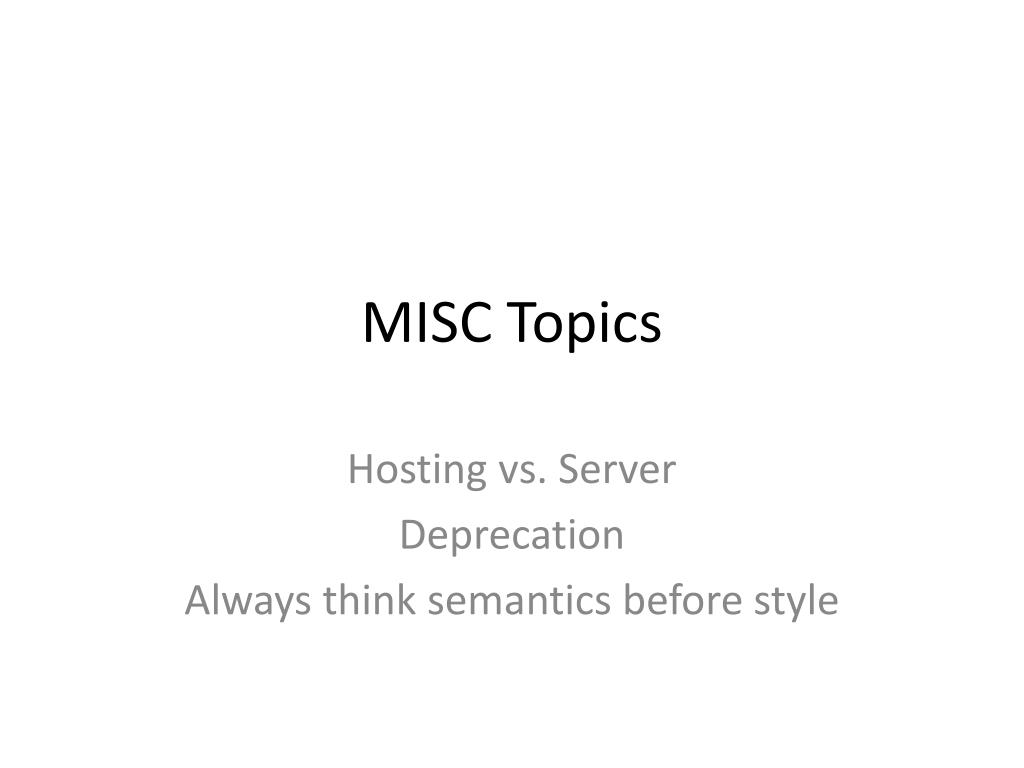 MISC Topics

Hosting vs. Server
Deprecation
Always think semantics before style